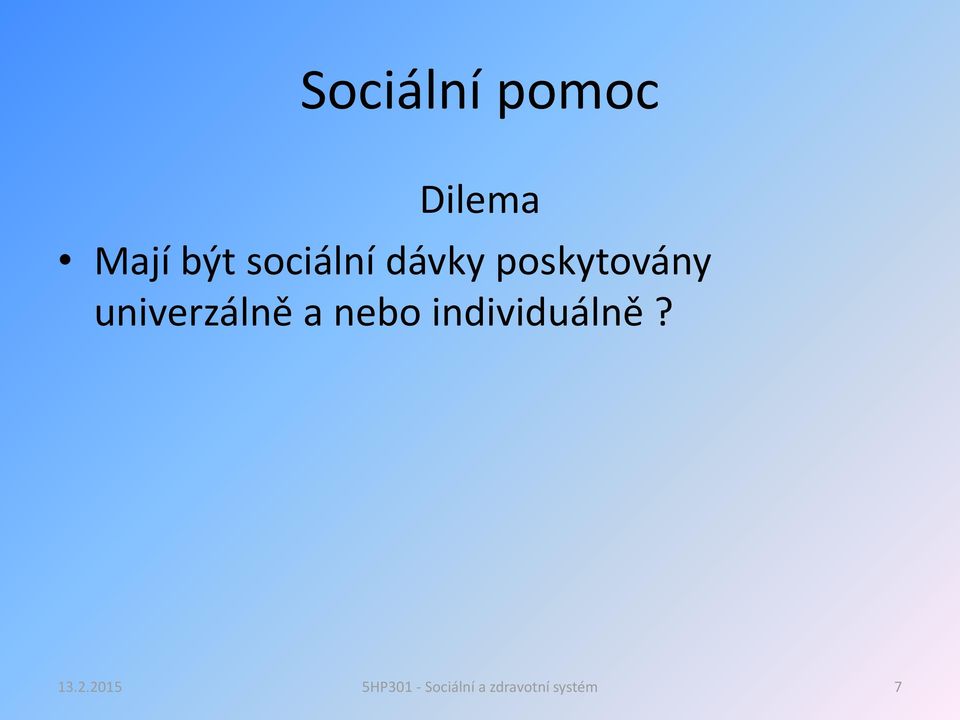 Sociální pomoc

Dilema

• Mají být sociální dávky poskytovány univerzálně a nebo individuálně ?

13.2.2015

5HP301 - Sociální a zdravotní systém

7